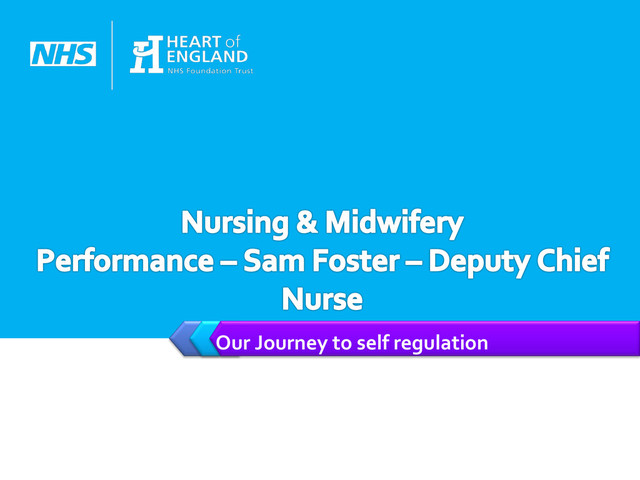 NHS

HEART of
ENGLAND
NHS Foundation Trust

Nursing & Midwifery Performance – Sam Foster – Deputy Chief Nurse

Our Journey to self regulation